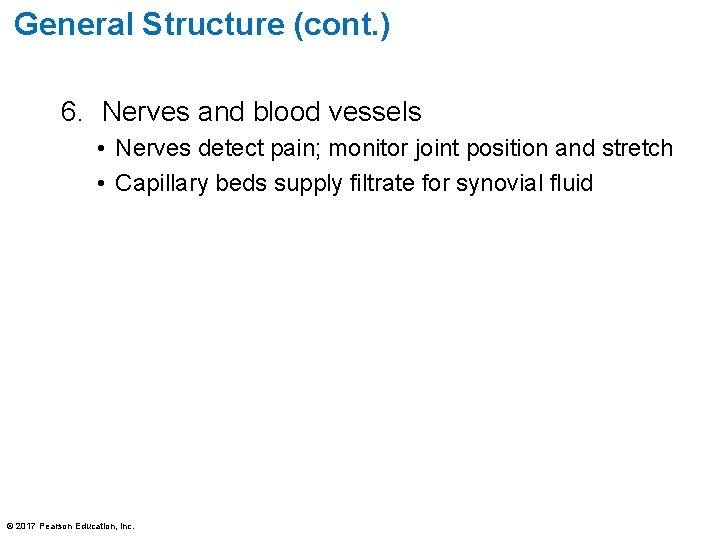 General Structure (cont.)

6. Nerves and blood vessels

• Nerves detect pain; monitor joint position and stretch

• Capillary beds supply filtrate for synovial fluid

© 2017 Pearson Education, Inc.